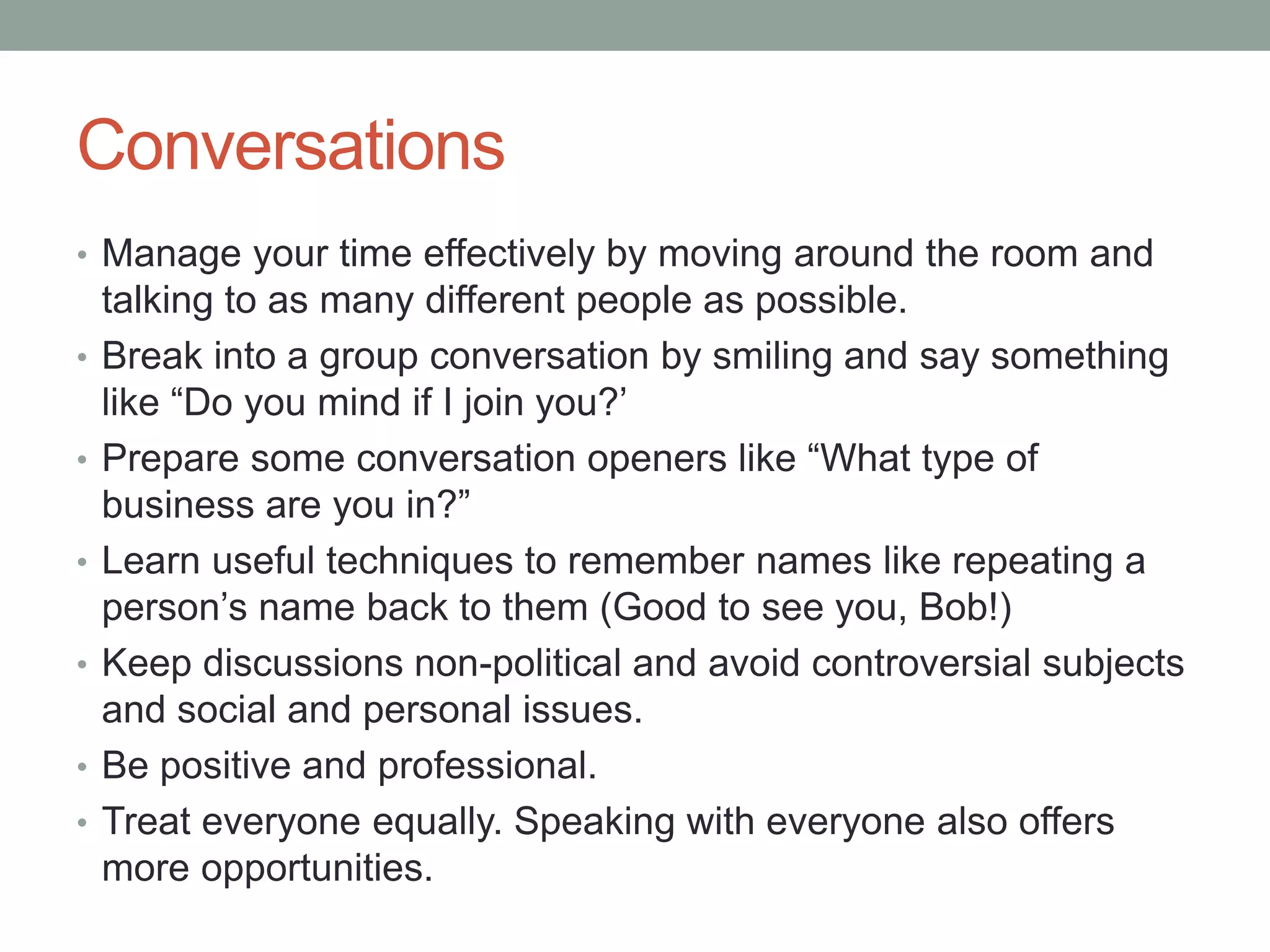 Conversations

• Manage your time effectively by moving around the room and talking to as many different people as possible.
• Break into a group conversation by smiling and say something like “Do you mind if I join you?’
• Prepare some conversation openers like “What type of business are you in?”
• Learn useful techniques to remember names like repeating a person’s name back to them (Good to see you, Bob!)
• Keep discussions non-political and avoid controversial subjects and social and personal issues.
• Be positive and professional.
• Treat everyone equally. Speaking with everyone also offers more opportunities.